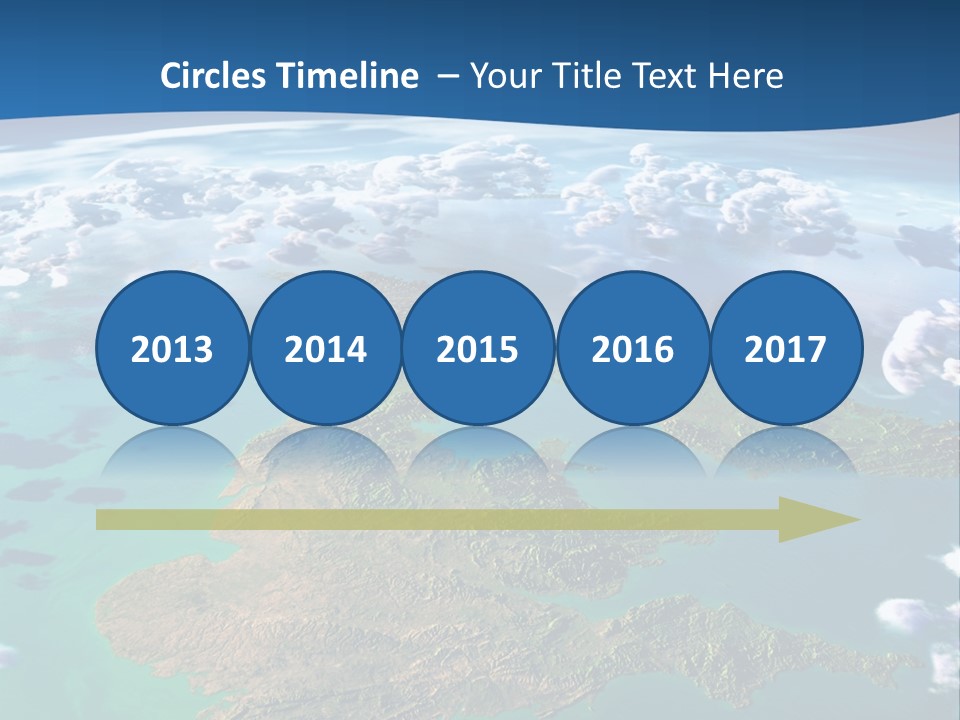 Circles Timeline – Your Title Text Here

2013 2014 2015 2016 2017